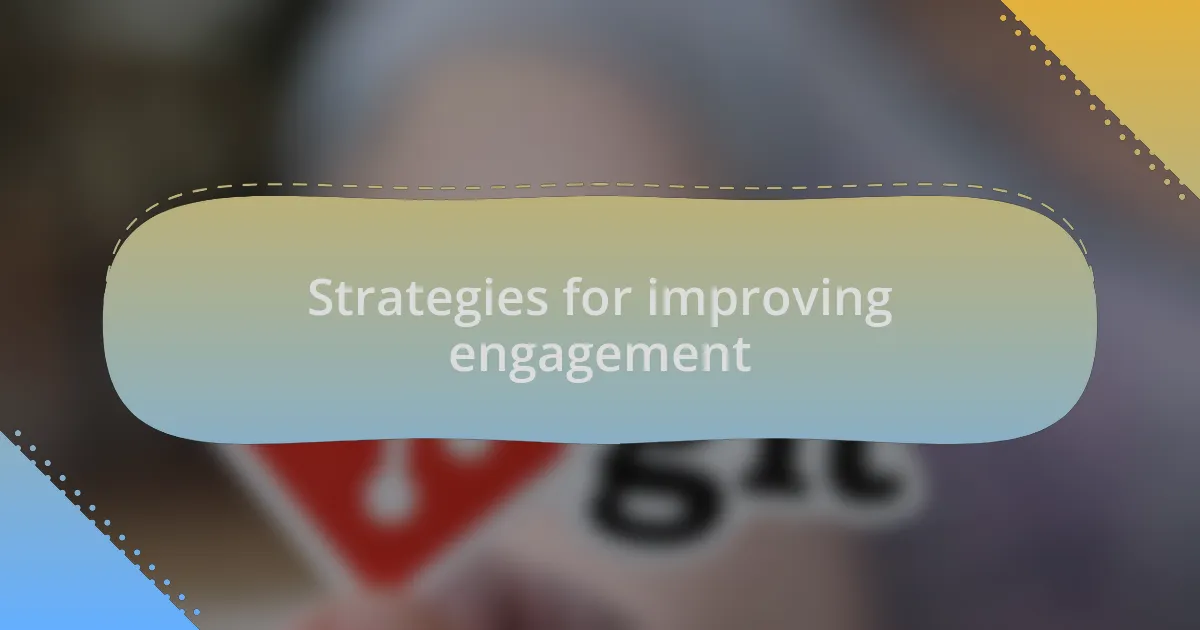 Strategies for improving engagement

git